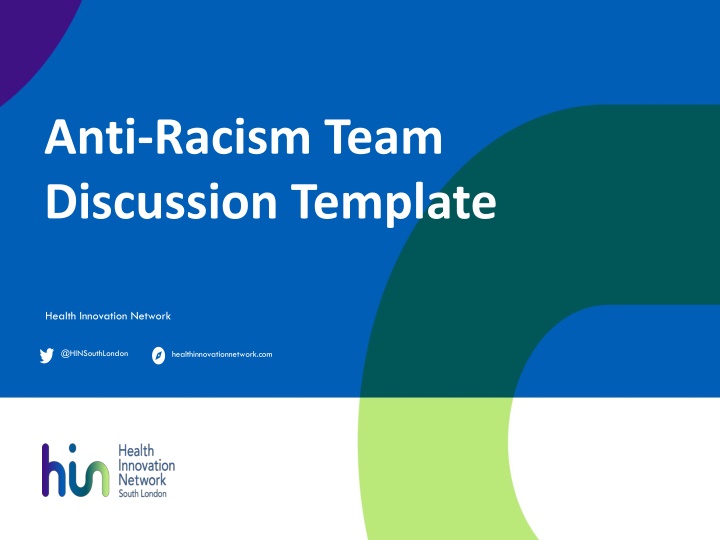 Anti-Racism Team Discussion Template

Health Innovation Network

@HINSouthLondon healthinnovationnetwork.com

hin Health Innovation Network South London